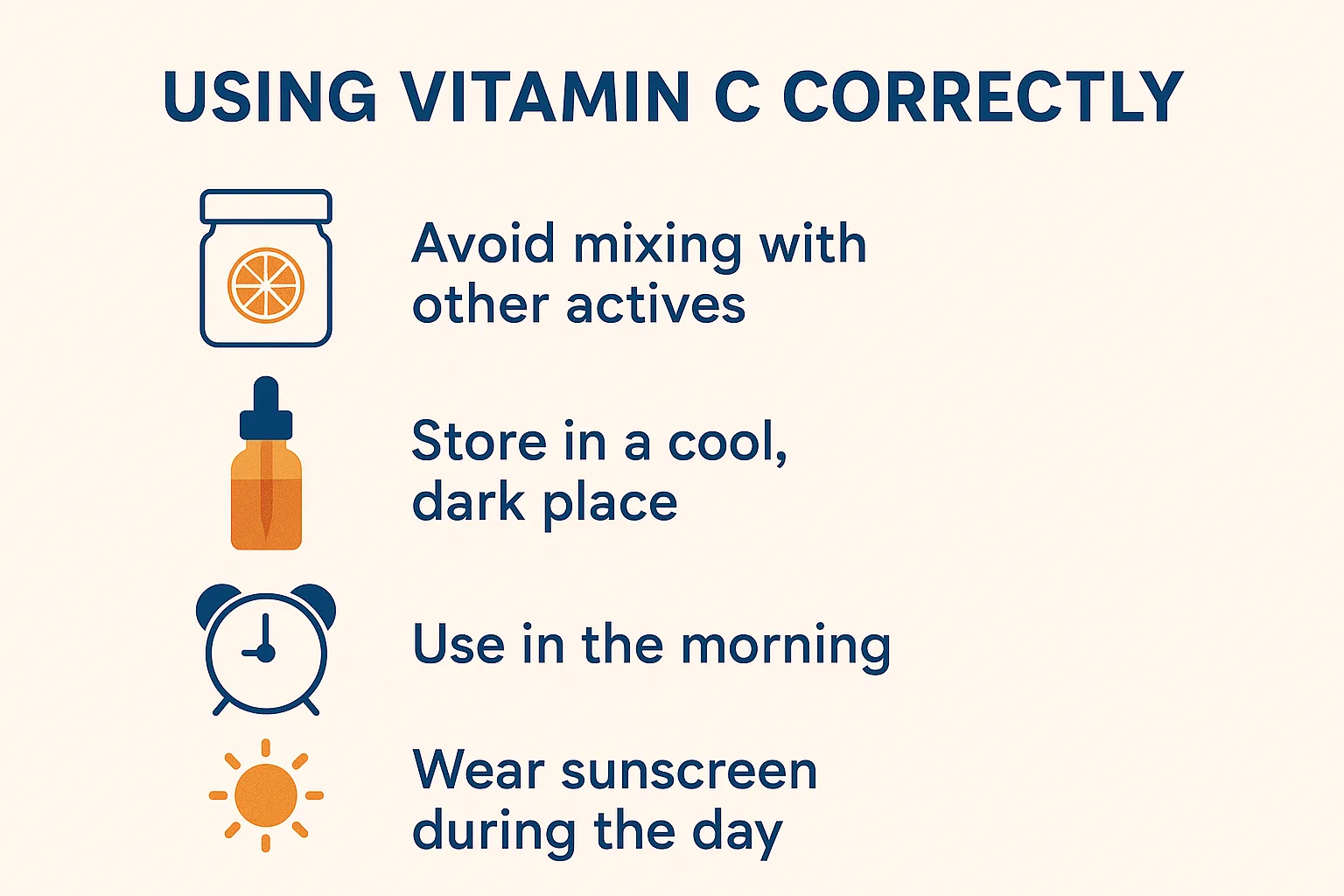 USING VITAMIN C CORRECTLY

Avoid mixing with other actives

Store in a cool, dark place

Use in the morning

Wear sunscreen during the day